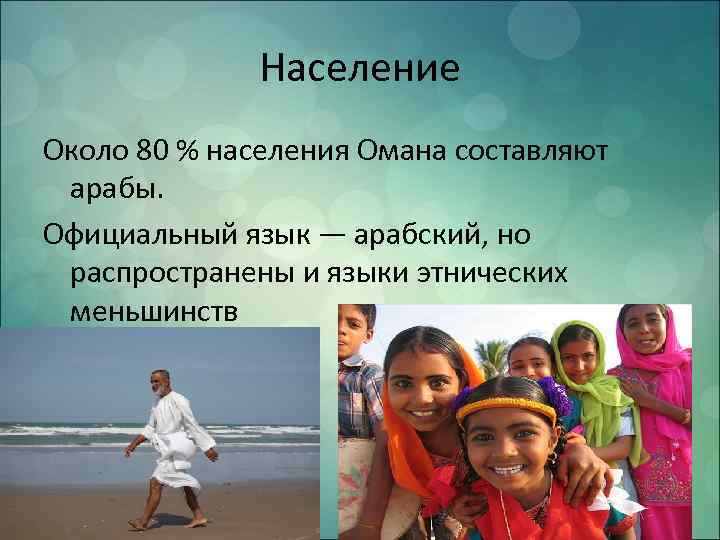 Население

Около 80 % населения Омана составляют арабы.

Официальный язык — арабский, но распространены и языки этнических меньшинств